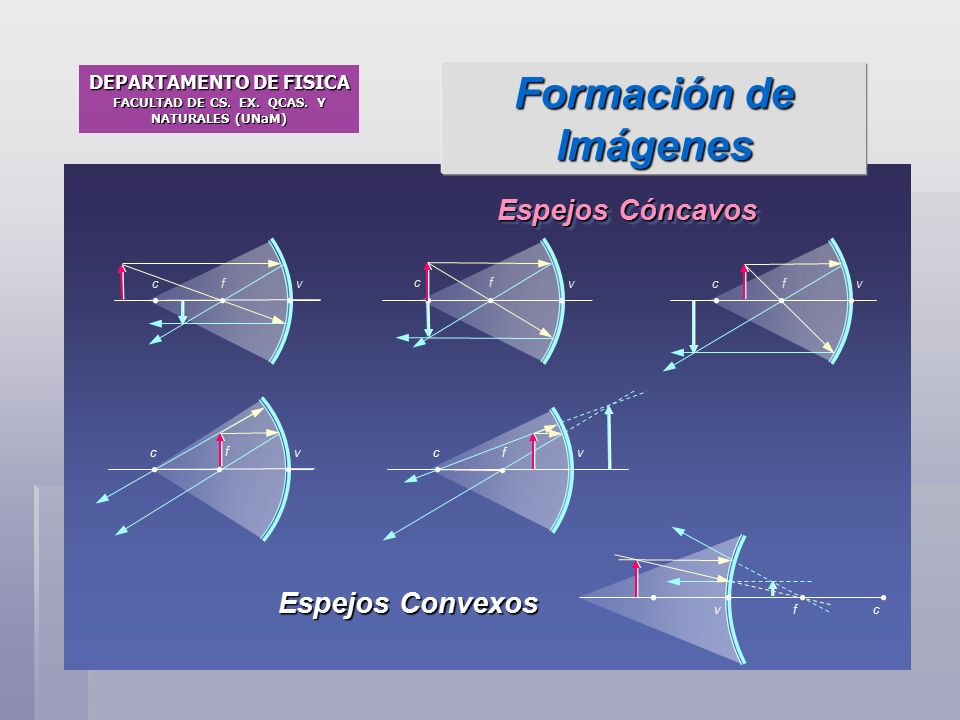 DEPARTAMENTO DE FISICA
FACULTAD DE CS. EX. QCAS. Y NATURALES (UNaM)

Formación de Imágenes

Espejos Cóncavos

c f v

c f v

c f v

c f v

c f v

Espejos Convexos

v f c